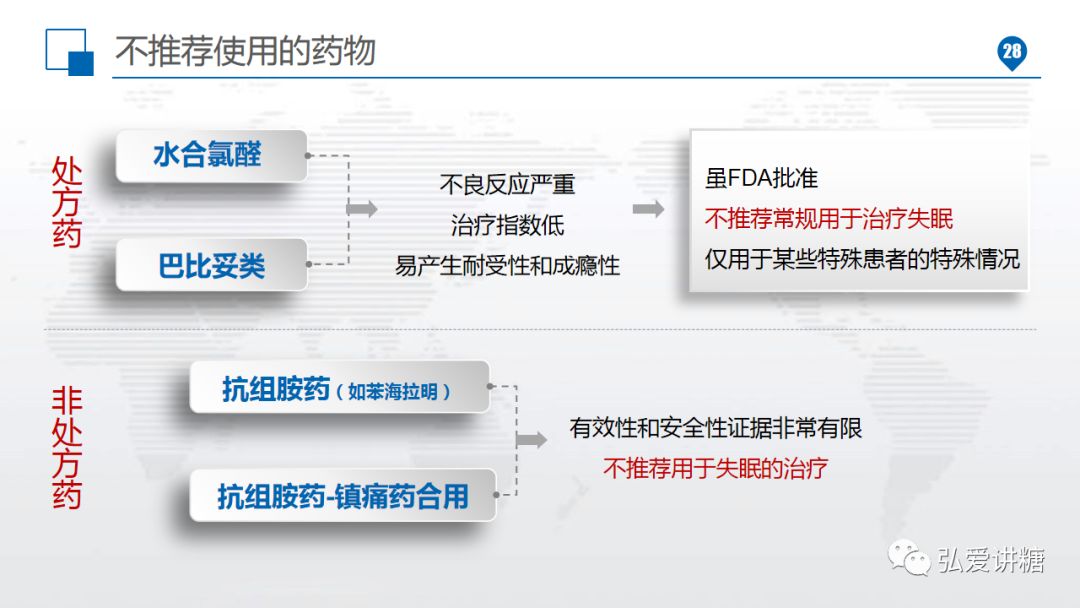 不推荐使用的药物

28

处方药

水合氯醛

巴比妥类

不良反应严重
治疗指数低
易产生耐受性和成瘾性

虽FDA批准
不推荐常规用于治疗失眠
仅用于某些特殊患者的特殊情况

非处方药

抗组胺药（如苯海拉明）

抗组胺药-镇痛药合用

有效性和安全性证据非常有限
不推荐用于失眠的治疗

弘爱讲糖